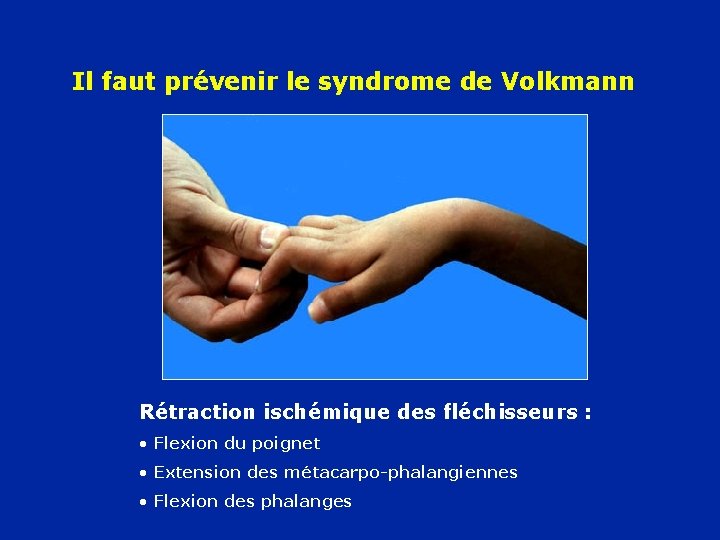 Il faut prévenir le syndrome de Volkmann

Rétraction ischémique des fléchisseurs :

• Flexion du poignet
• Extension des métacarpo-phalangiennes
• Flexion des phalanges